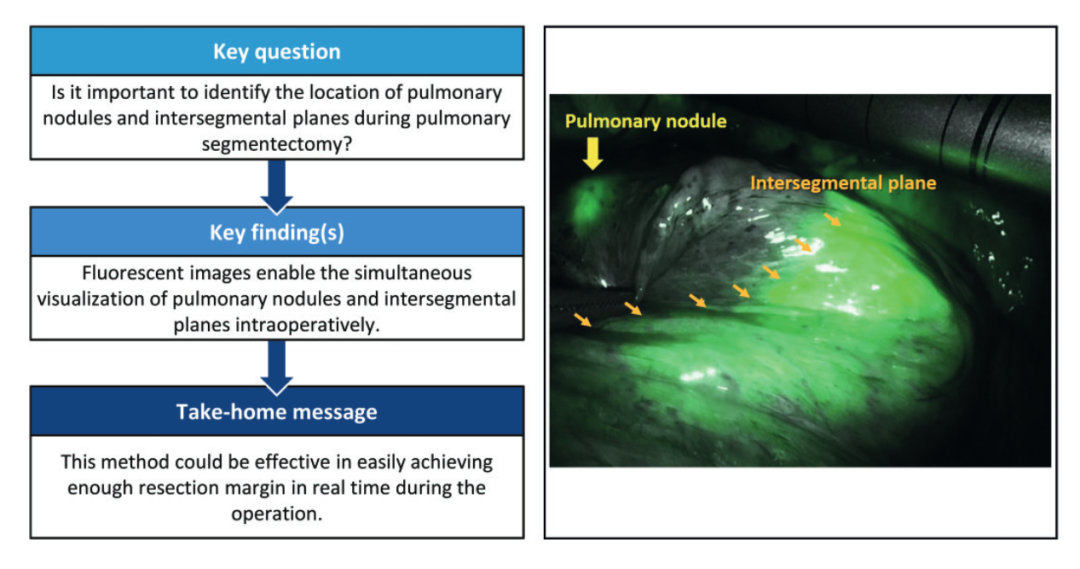 Key question

Is it important to identify the location of pulmonary nodules and intersegmental planes during pulmonary segmentectomy?

Key finding(s)

Fluorescent images enable the simultaneous visualization of pulmonary nodules and intersegmental planes intraoperatively.

Take-home message

This method could be effective in easily achieving enough resection margin in real time during the operation.

Pulmonary nodule

Intersegmental plane